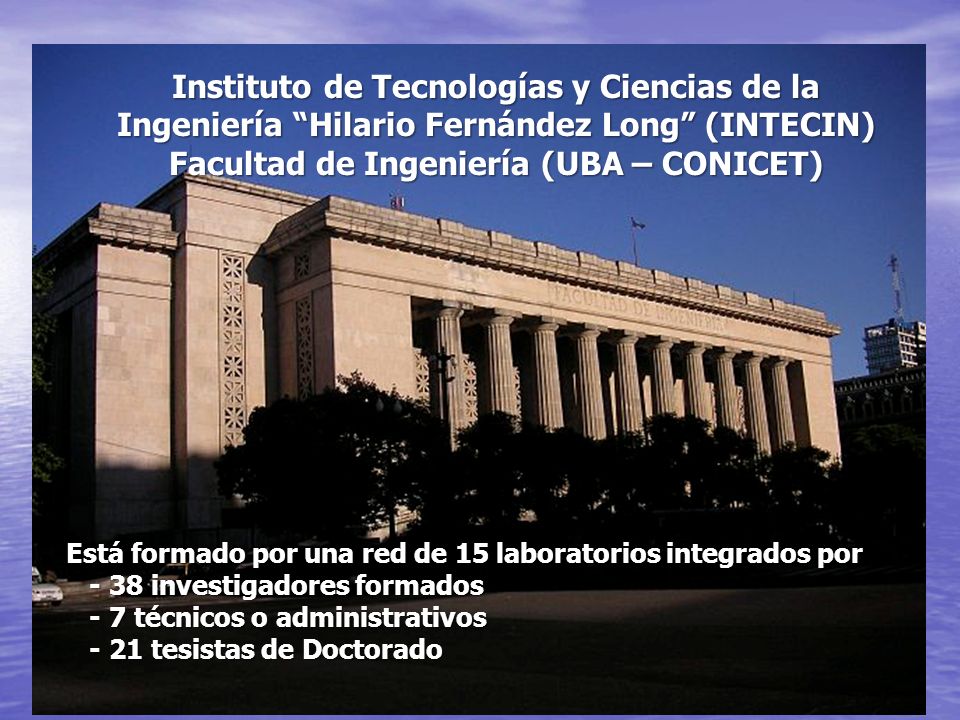 Instituto de Tecnologías y Ciencias de la Ingeniería “Hilario Fernández Long” (INTECIN)
Facultad de Ingeniería (UBA – CONICET)

FACULTAD DE INGENIERIA

Está formado por una red de 15 laboratorios integrados por
- 38 investigadores formados
- 7 técnicos o administrativos
- 21 tesistas de Doctorado